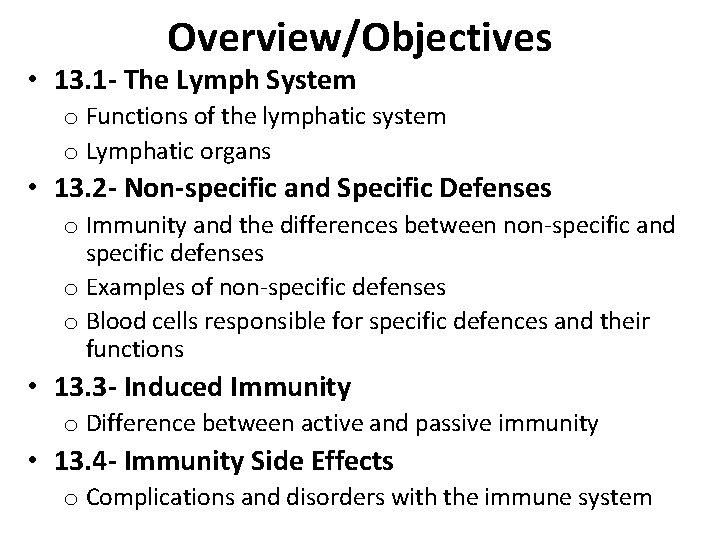 Overview/Objectives

• 13.1- The Lymph System
  o Functions of the lymphatic system
  o Lymphatic organs
• 13.2- Non-specific and Specific Defenses
  o Immunity and the differences between non-specific and specific defenses
  o Examples of non-specific defenses
  o Blood cells responsible for specific defences and their functions
• 13.3- Induced Immunity
  o Difference between active and passive immunity
• 13.4- Immunity Side Effects
  o Complications and disorders with the immune system